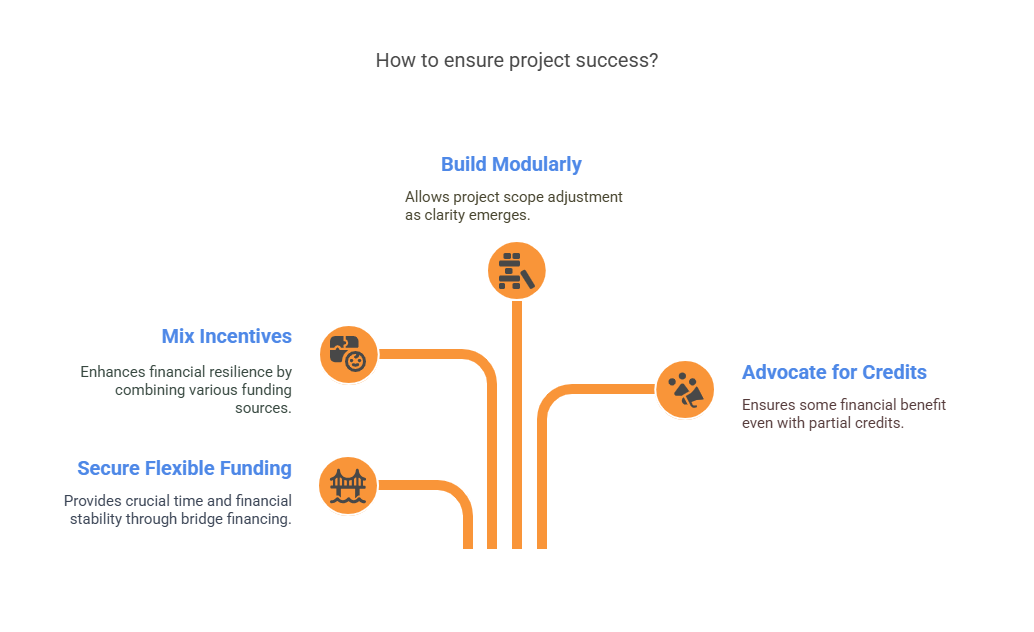 How to ensure project success?

Build Modularly

Allows project scope adjustment as clarity emerges.

Mix Incentives

Enhances financial resilience by combining various funding sources.

Advocate for Credits

Ensures some financial benefit even with partial credits.

Secure Flexible Funding

Provides crucial time and financial stability through bridge financing.